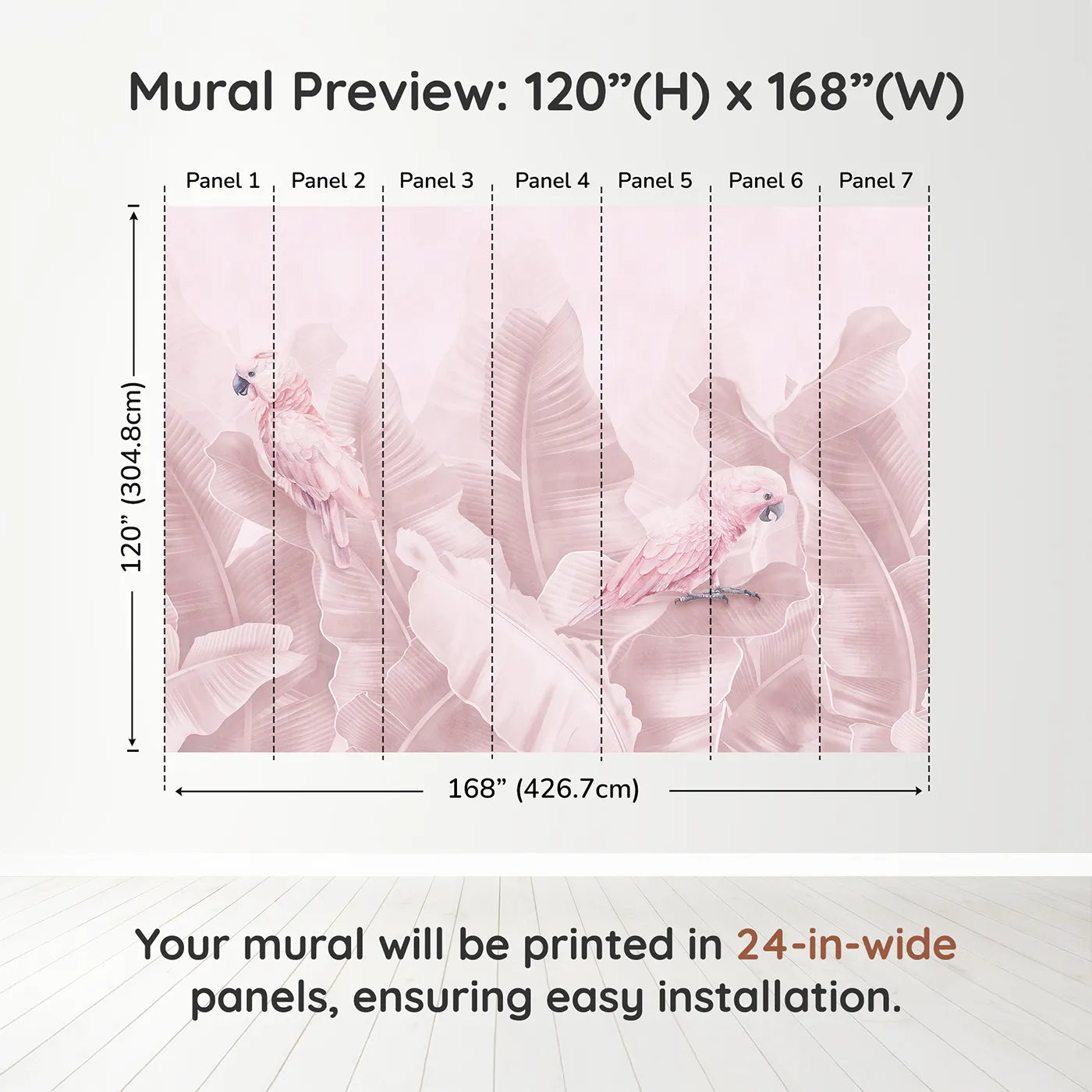 Mural Preview: 120”(H) x 168”(W)

Panel 1 Panel 2 Panel 3 Panel 4 Panel 5 Panel 6 Panel 7

120” (304.8cm)

168” (426.7cm)

Your mural will be printed in 24-in-wide panels, ensuring easy installation.